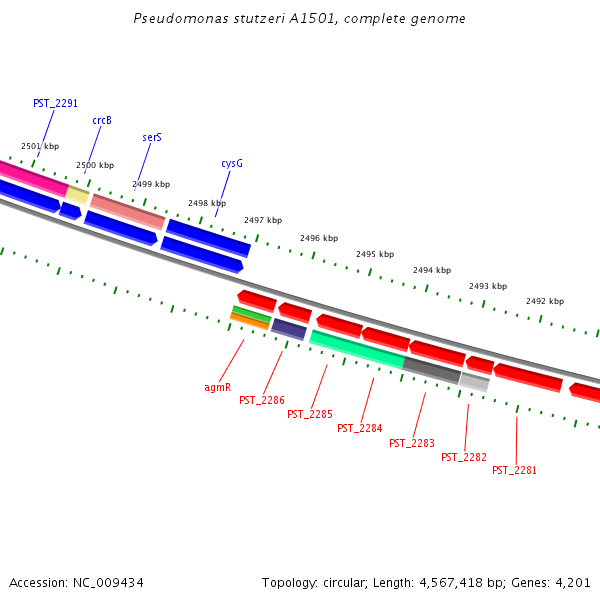 Pseudomonas stutzeri A1501, complete genome

PST_2291
crcB
serS
cysG
2501 kbp
2500 kbp
2499 kbp
2498 kbp
2497 kbp
2496 kbp
2495 kbp
2494 kbp
2493 kbp
2492 kbp

agmR
PST_2286
PST_2285
PST_2284
PST_2283
PST_2282
PST_2281

Accession: NC_009434

Topology: circular; Length: 4,567,418 bp; Genes: 4,201